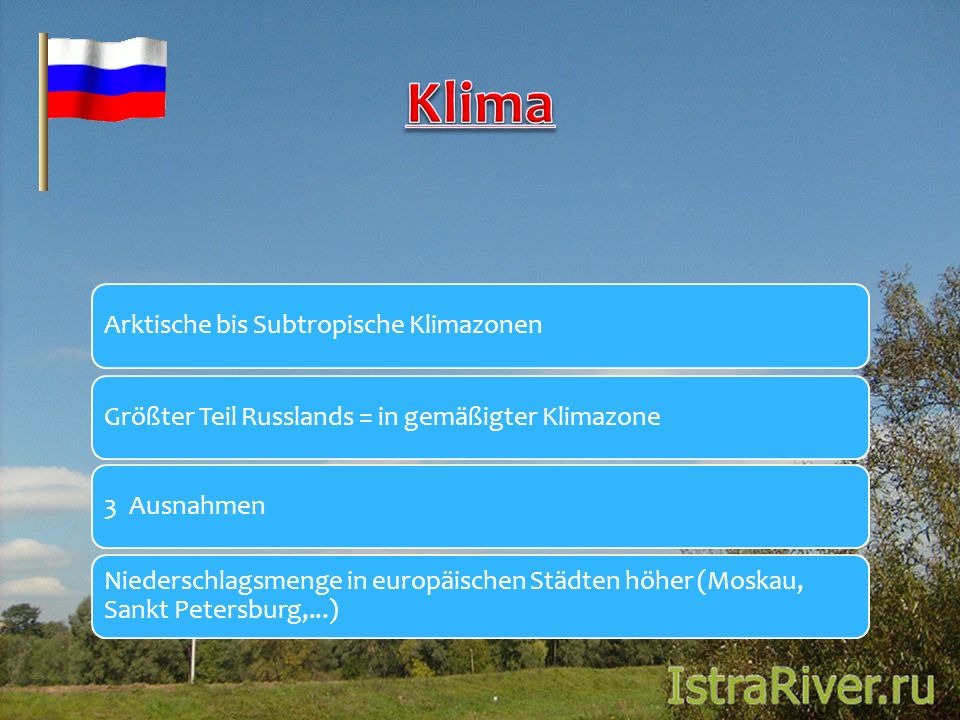 Klima

Arktische bis Subtropische Klimazonen

Größter Teil Russlands = in gemäßigter Klimazone

3 Ausnahmen

Niederschlagsmenge in europäischen Städten höher (Moskau, Sankt Petersburg,...)

IstraRiver.ru